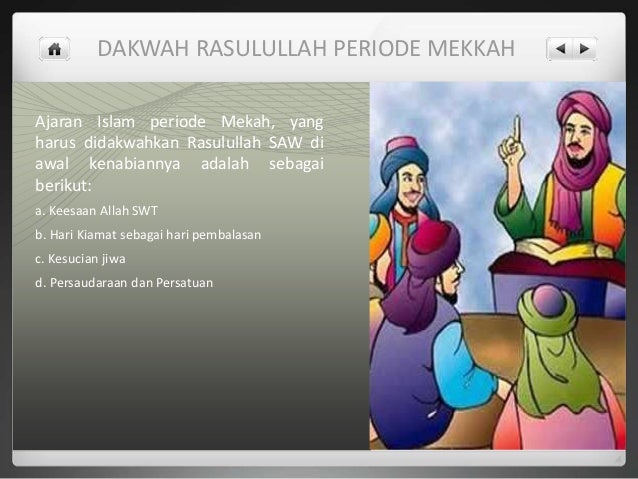 DAKWAH RASULULLAH PERIODE MEKKAH

Ajaran Islam periode Mekah, yang harus didakwahkan Rasulullah SAW di awal kenabiannya adalah sebagai berikut:

a. Keesaan Allah SWT

b. Hari Kiamat sebagai hari pembalasan

c. Kesucian jiwa

d. Persaudaraan dan Persatuan